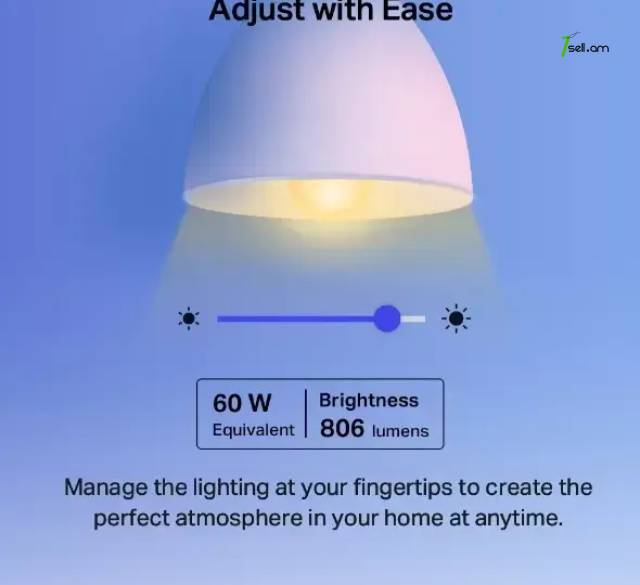 Adjust with Ease

1sell.am

60 W
Equivalent

Brightness
806 lumens

Manage the lighting at your fingertips to create the perfect atmosphere in your home at anytime.